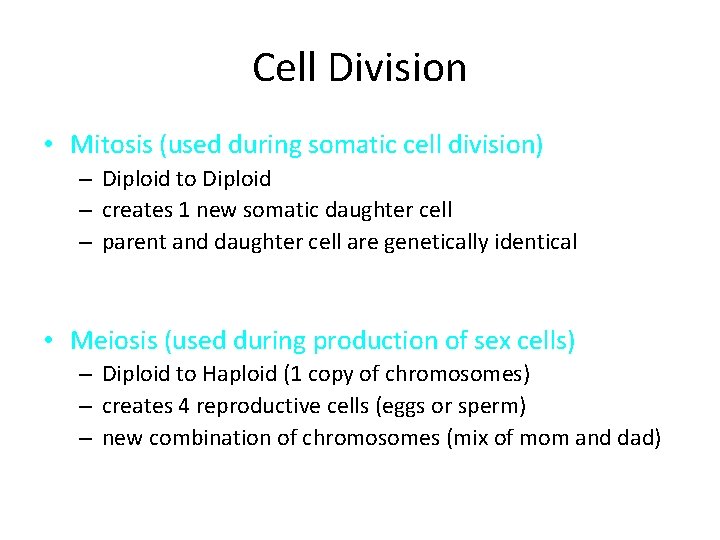 Cell Division

• Mitosis (used during somatic cell division)
– Diploid to Diploid
– creates 1 new somatic daughter cell
– parent and daughter cell are genetically identical

• Meiosis (used during production of sex cells)
– Diploid to Haploid (1 copy of chromosomes)
– creates 4 reproductive cells (eggs or sperm)
– new combination of chromosomes (mix of mom and dad)